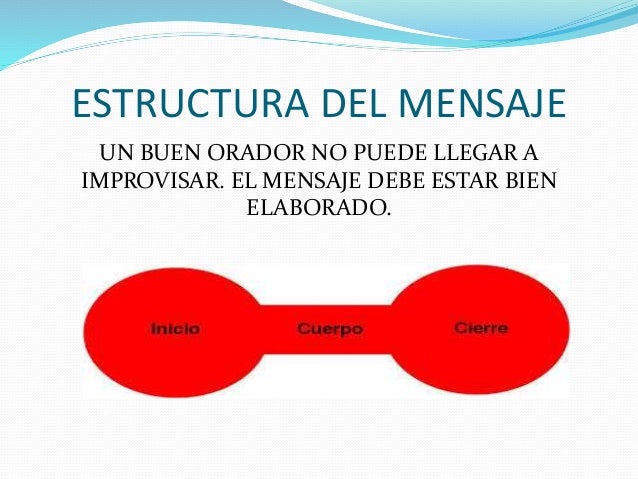 ESTRUCTURA DEL MENSAJE

UN BUEN ORADOR NO PUEDE LLEGAR A IMPROVISAR. EL MENSAJE DEBE ESTAR BIEN ELABORADO.

Inicio

Cuerpo

Cierre